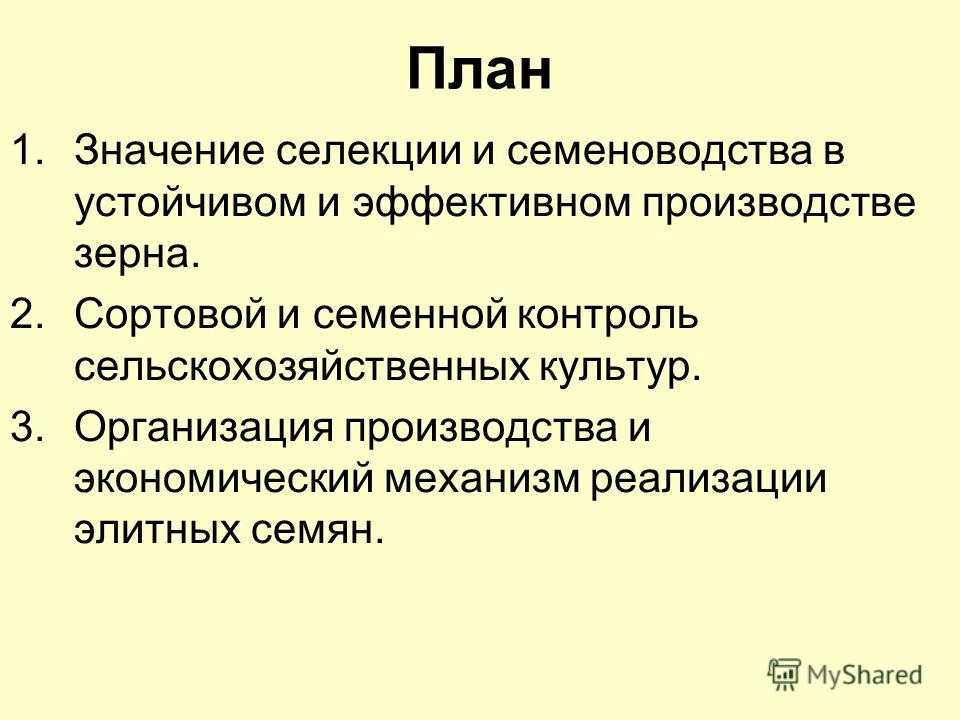 План

1. Значение селекции и семеноводства в устойчивом и эффективном производстве зерна.
2. Сортовой и семенной контроль сельскохозяйственных культур.
3. Организация производства и экономический механизм реализации элитных семян.

MyShared